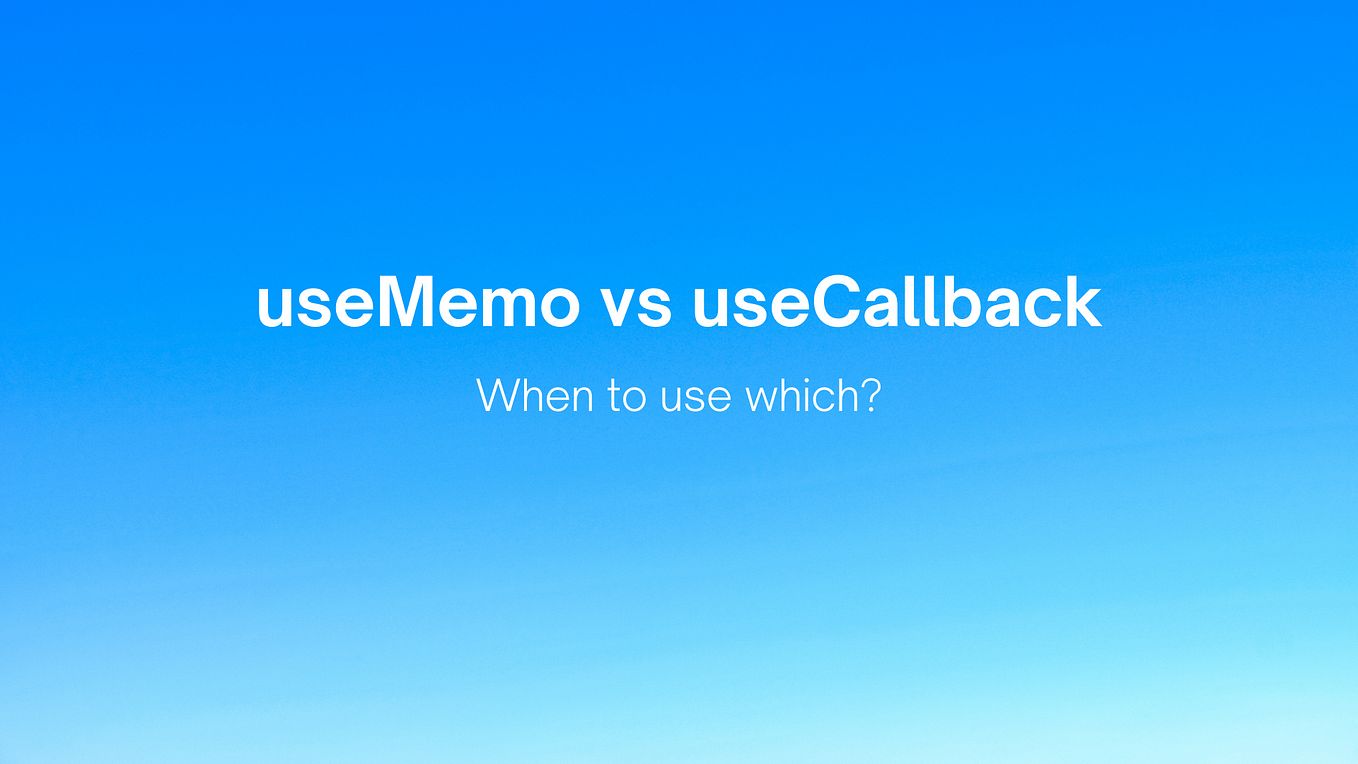 useMemo vs useCallback

When to use which?